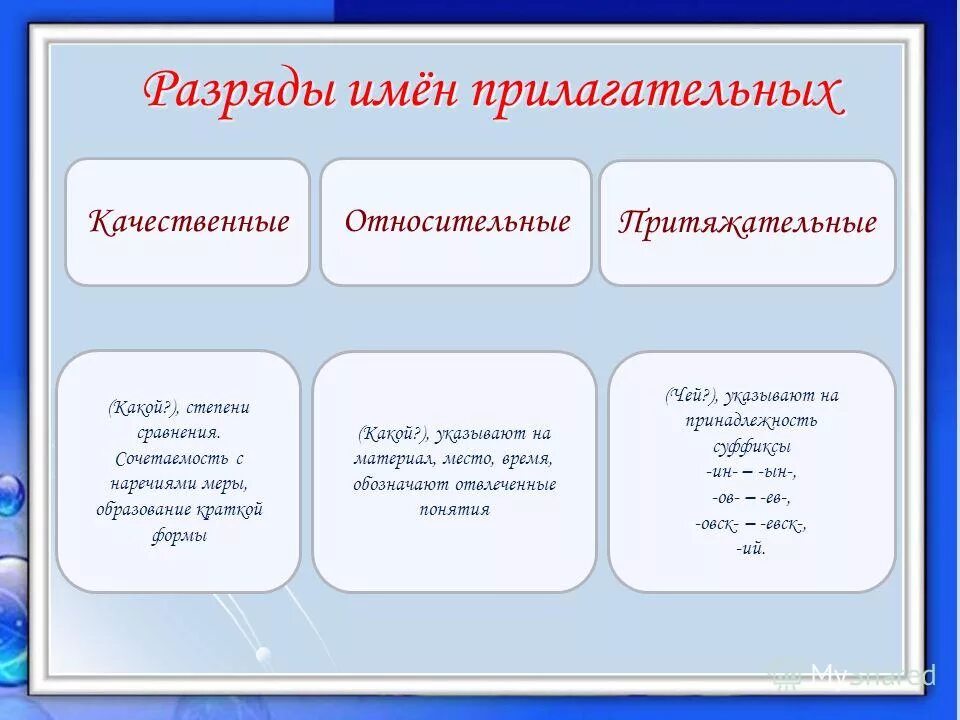 Разряды имён прилагательных

Качественные

Относительные

Притяжательные

(Какой?), степени сравнения. Сочетаемость с наречиями меры, образование краткой формы

(Какой?), указывают на материал, место, время, обозначают отвлеченные понятия

(Чей?), указывают на принадлежность суффиксы -ин- – -ын-, -ов- – -ев-, -овск- – -евск-, -ий.

MyShared